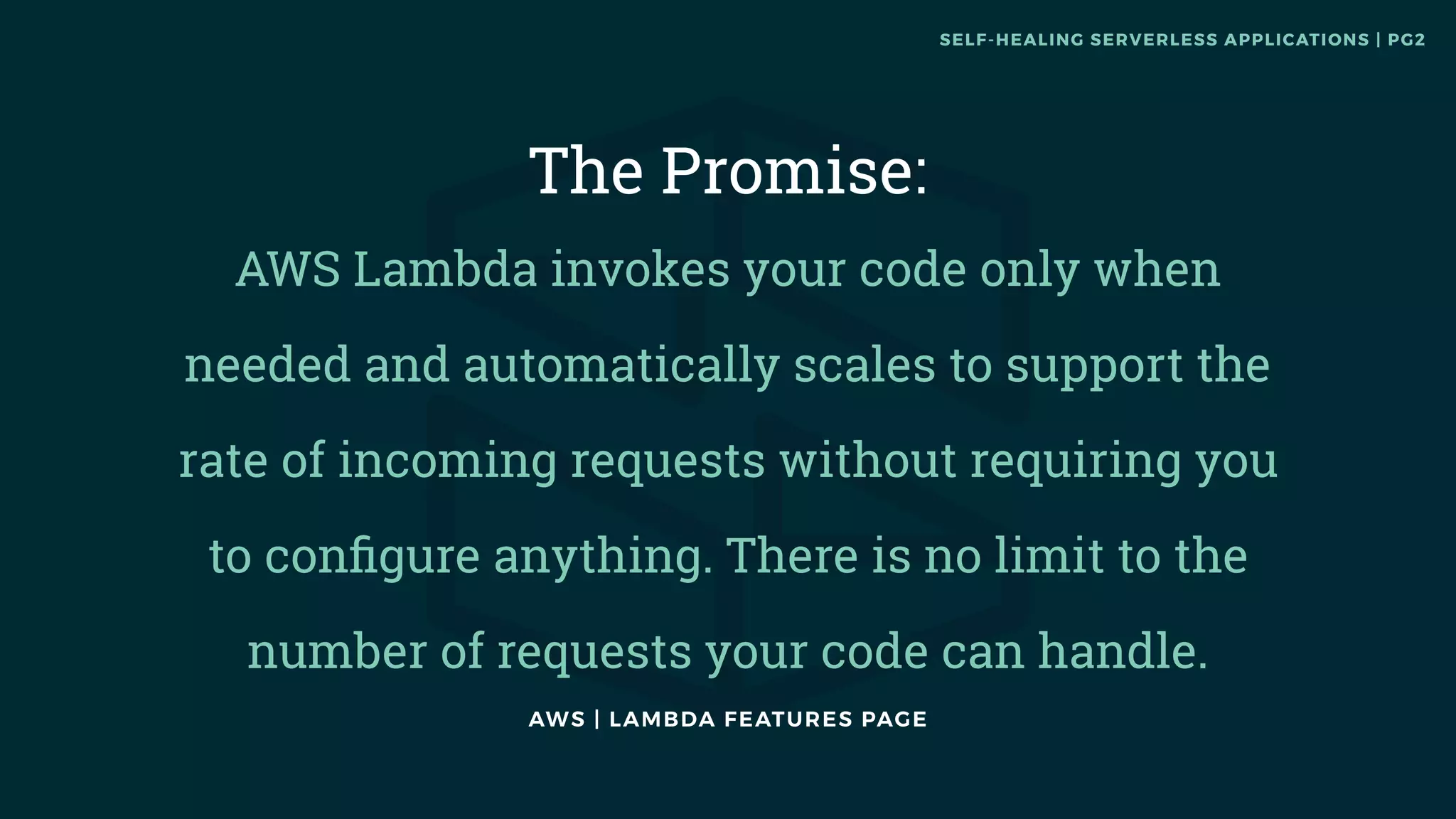 SELF-HEALING SERVERLESS APPLICATIONS | PG2

The Promise:

AWS Lambda invokes your code only when needed and automatically scales to support the rate of incoming requests without requiring you to configure anything. There is no limit to the number of requests your code can handle.

AWS | LAMBDA FEATURES PAGE